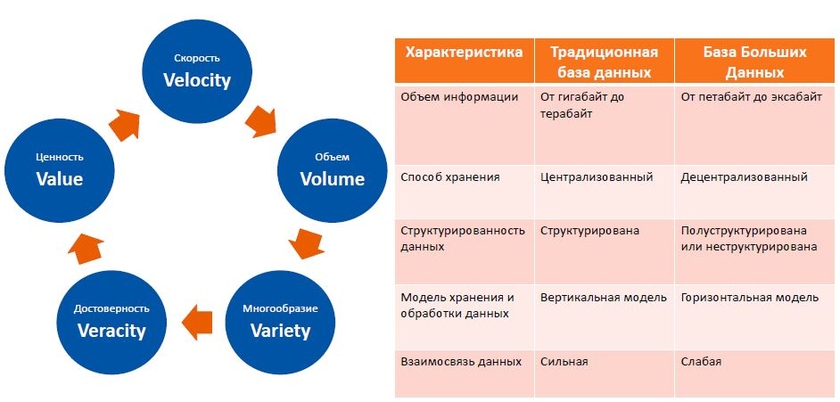 Скорость
Velocity

Объем
Volume

Многообразие
Variety

Достоверность
Veracity

Ценность
Value

| Характеристика | Традиционная база данных | База Больших Данных |
|---|---|---|
| Объем информации | От гигабайт до терабайт | От петабайт до эксабайт |
| Способ хранения | Централизованный | Децентрализованный |
| Структурированность данных | Структурирована | Полуструктурирована или неструктурирована |
| Модель хранения и обработки данных | Вертикальная модель | Горизонтальная модель |
| Взаимосвязь данных | Сильная | Слабая |